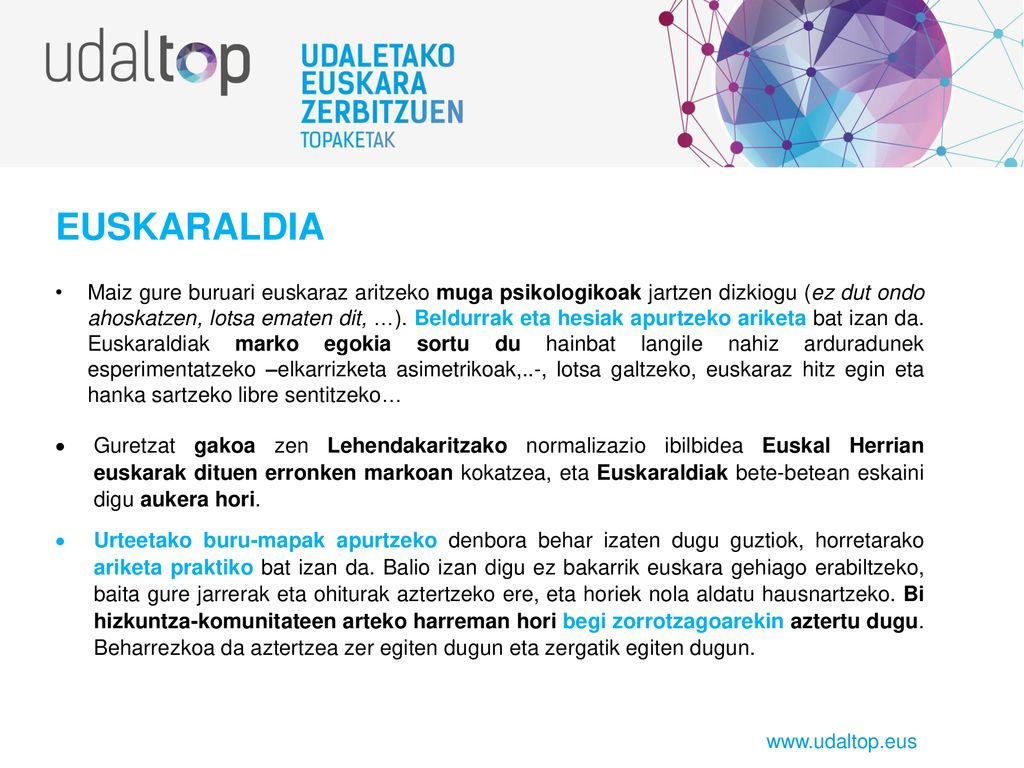 udaltop

UDALETAKO EUSKARA ZERBITZUEN TOPAKETAK

EUSKARALDIA

• Maiz gure buruari euskaraz aritzeko muga psikologikoak jartzen dizkiogu (ez dut ondo ahoskatzen, lotsa ematen dit, …). Beldurrak eta hesiak apurtzeko ariketa bat izan da. Euskaraldiak marko egokia sortu du hainbat langile nahiz arduradunek esperimentatzeko –elkarrizketa asimetrikoak,..-, lotsa galtzeko, euskaraz hitz egin eta hanka sartzeko libre sentitzeko…

• Guretzat gakoa zen Lehendakaritzako normalizazio ibilbidea Euskal Herrian euskarak dituen erronken markoan kokatzea, eta Euskaraldiak bete-betean eskaini digu aukera hori.

• Urteetako buru-mapak apurtzeko denbora behar izaten dugu guztiok, horretarako ariketa praktiko bat izan da. Balio izan digu ez bakarrik euskara gehiago erabiltzeko, baita gure jarrerak eta ohiturak aztertzeko ere, eta horiek nola aldatu hausnartzeko. Bi hizkuntza-komunitateen arteko harreman hori begi zorrotzagoarekin aztertu dugu. Beharrezkoa da aztertzea zer egiten dugun eta zergatik egiten dugun.

www.udaltop.eus